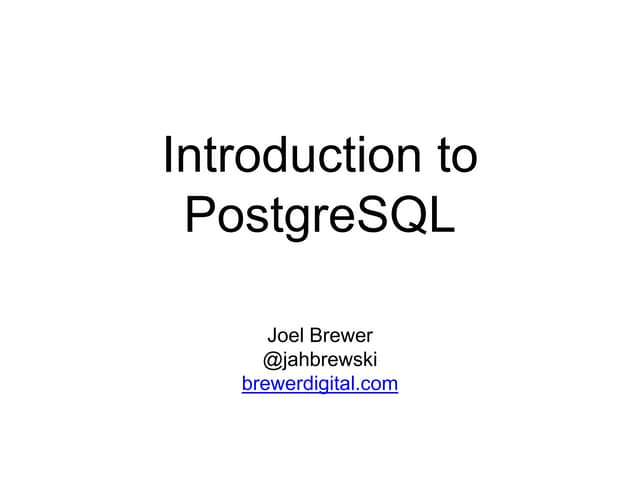 Introduction to PostgreSQL

Joel Brewer
@jahbrewski
brewerdigital.com